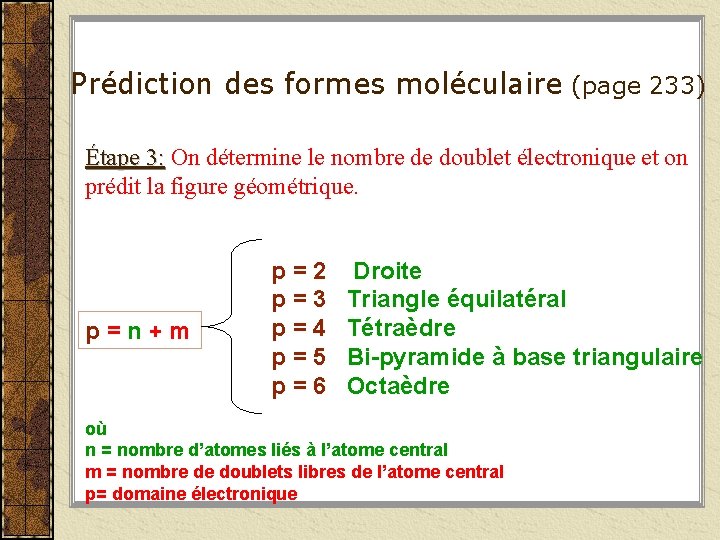 Prédiction des formes moléculaire (page 233)

Étape 3: On détermine le nombre de doublet électronique et on prédit la figure géométrique.

p = n + m

p = 2 Droite
p = 3 Triangle équilatéral
p = 4 Tétraèdre
p = 5 Bi-pyramide à base triangulaire
p = 6 Octaèdre

où
n = nombre d'atomes liés à l'atome central
m = nombre de doublets libres de l'atome central
p= domaine électronique